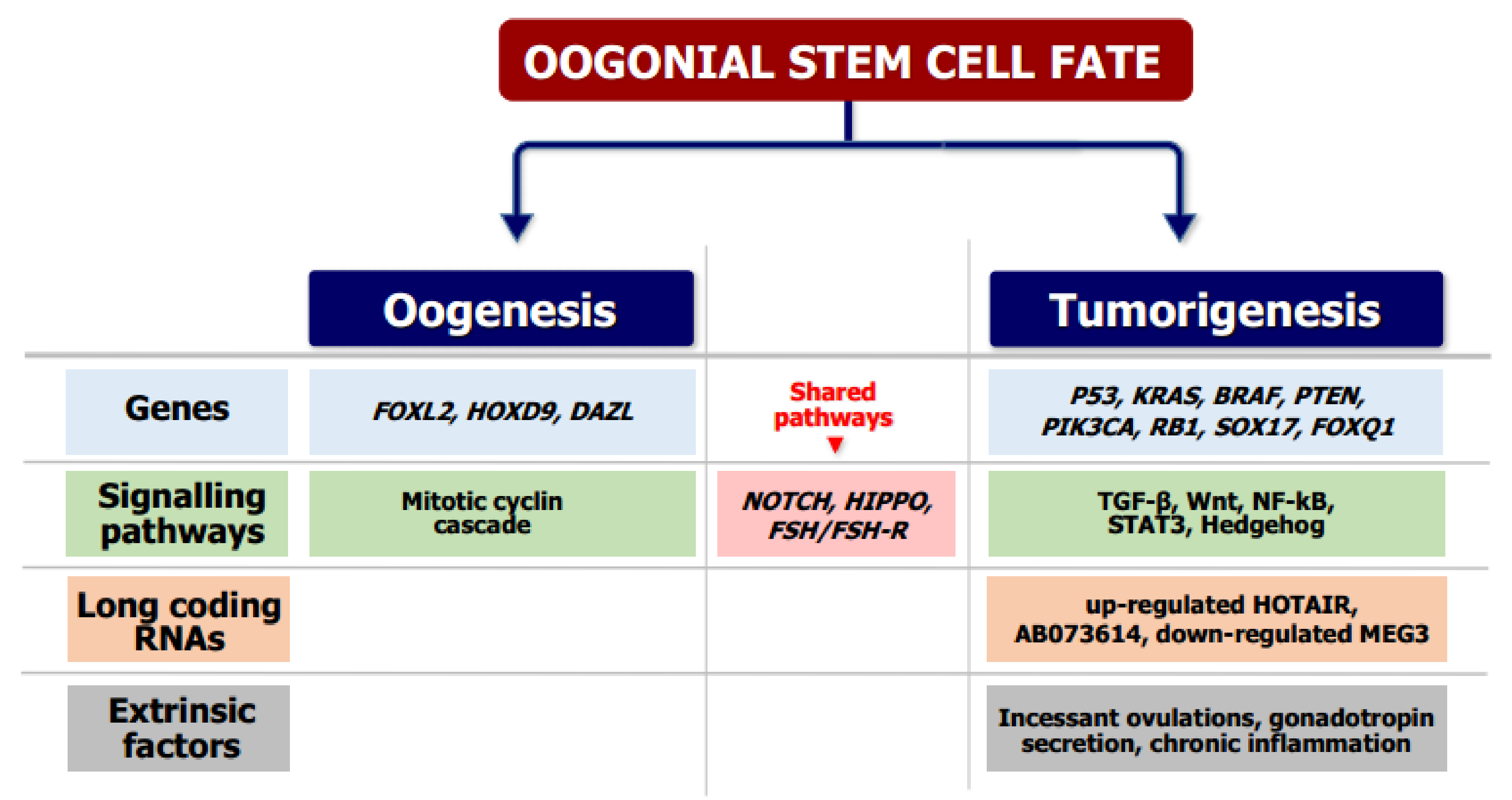 OOGONIAL STEM CELL FATE

| | Oogenesis | | Tumorigenesis |
|---|---|---|---|
| Genes | FOXL2, HOXD9, DAZL | Shared pathways | P53, KRAS, BRAF, PTEN, PIK3CA, RB1, SOX17, FOXQ1 |
| Signalling pathways | Mitotic cyclin cascade | NOTCH, HIPPO, FSH/FSH-R | TGF-β, Wnt, NF-kB, STAT3, Hedgehog |
| Long coding RNAs | | | up-regulated HOTAIR, AB073614, down-regulated MEG3 |
| Extrinsic factors | | | Incessant ovulations, gonadotropin secretion, chronic inflammation |